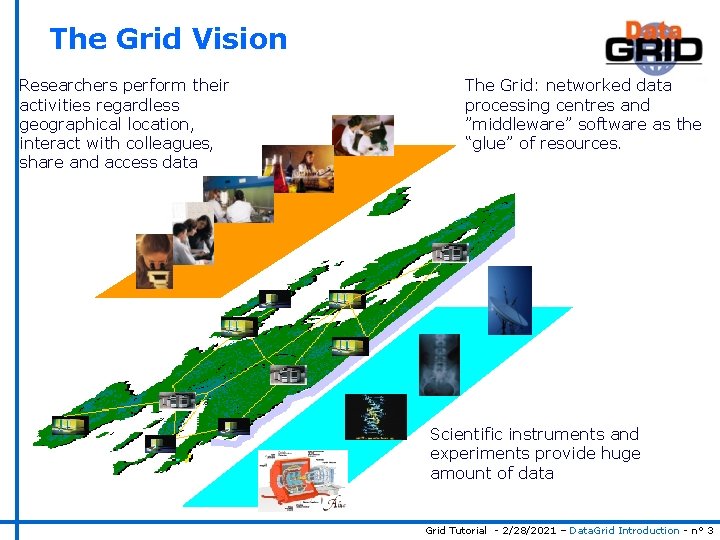 The Grid Vision

Data GRID

Researchers perform their activities regardless geographical location, interact with colleagues, share and access data

The Grid: networked data processing centres and ”middleware” software as the “glue” of resources.

Scientific instruments and experiments provide huge amount of data

Grid Tutorial - 2/28/2021 – DataGrid Introduction - n° 3